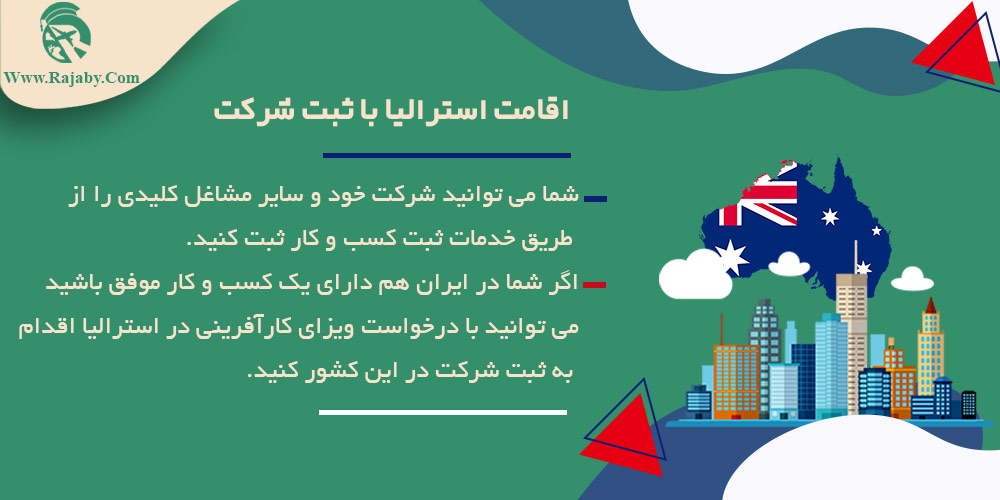 Www.Rajaby.Com

اقامت استرالیا با ثبت شرکت

شما می توانید شرکت خود و سایر مشاغل کلیدی را از طریق خدمات ثبت کسب و کار ثبت کنید.

اگر شما در ایران هم دارای یک کسب و کار موفق باشید می توانید با درخواست ویزای کارآفرینی در استرالیا اقدام به ثبت شرکت در این کشور کنید.